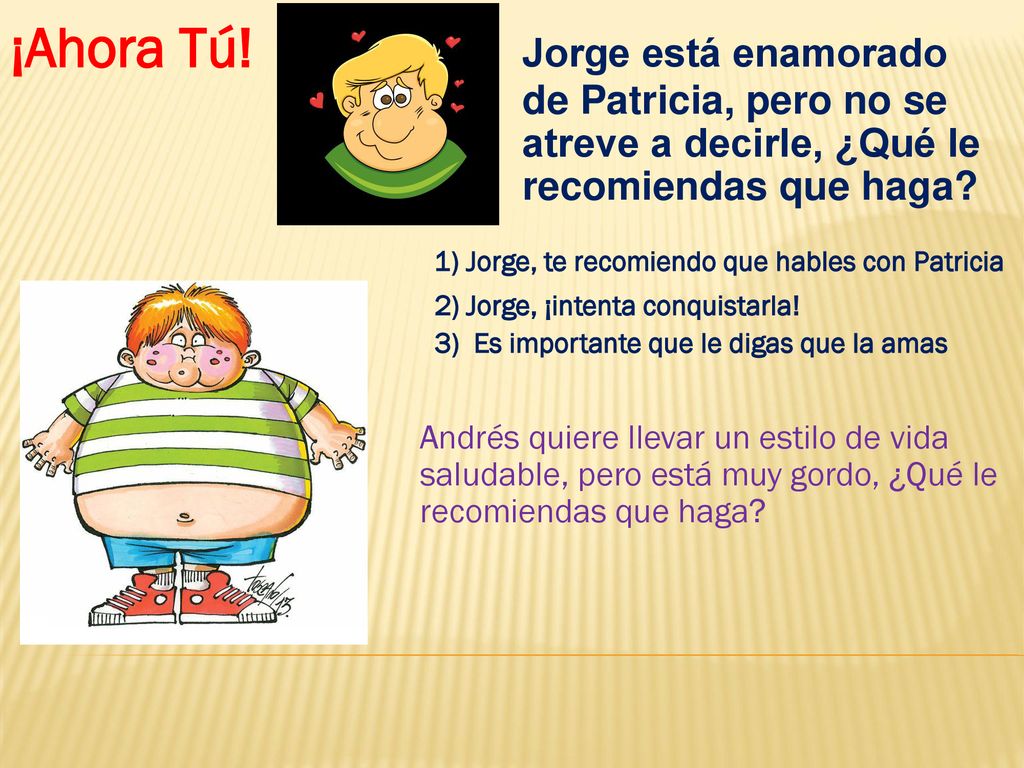 ¡Ahora Tú!

Jorge está enamorado de Patricia, pero no se atreve a decirle, ¿Qué le recomiendas que haga?

1) Jorge, te recomiendo que hables con Patricia
2) Jorge, ¡intenta conquistarla!
3) Es importante que le digas que la amas

Andrés quiere llevar un estilo de vida saludable, pero está muy gordo, ¿Qué le recomiendas que haga?